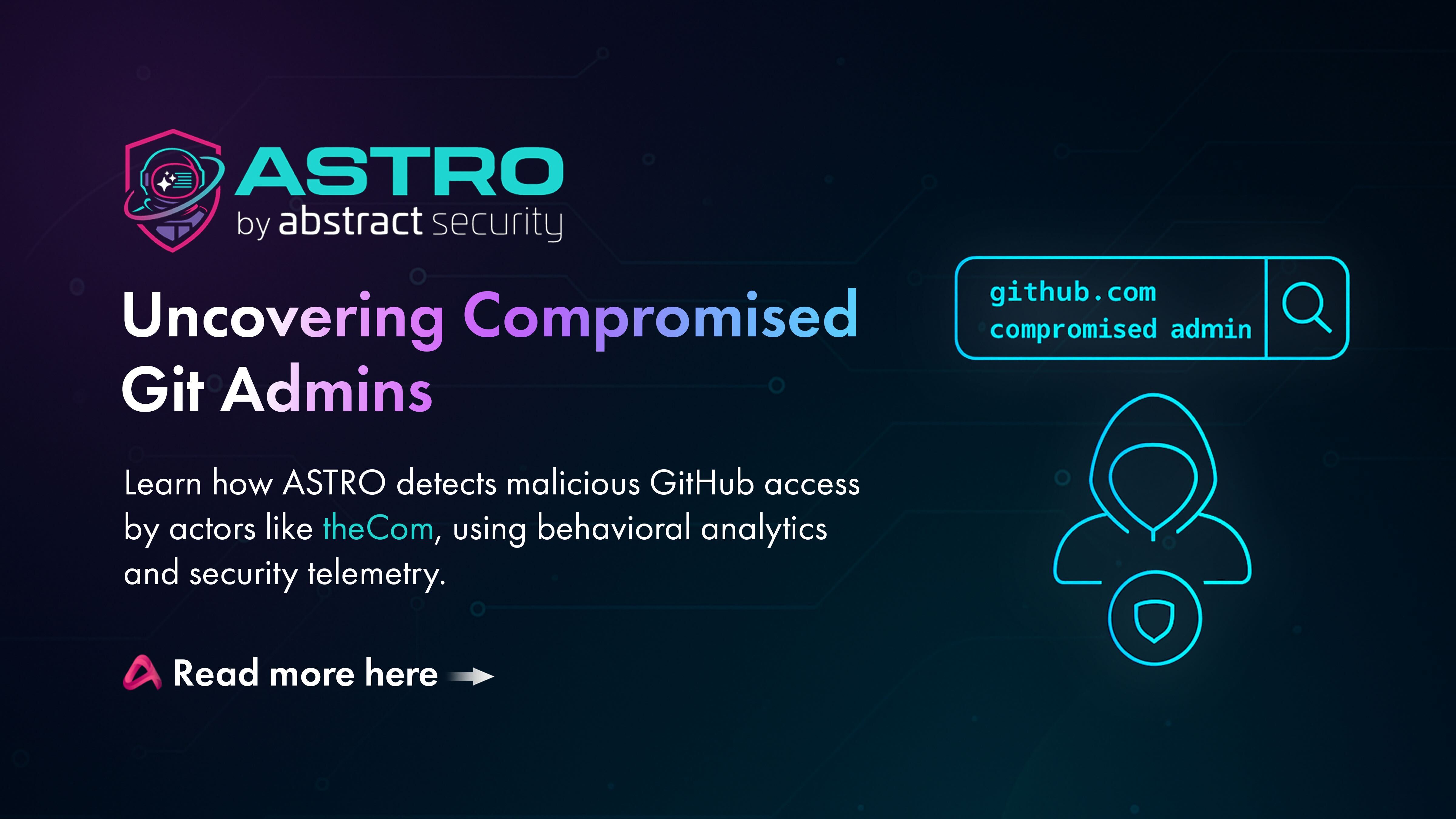 ASTRO
by abstract security

Uncovering Compromised Git Admins

Learn how ASTRO detects malicious GitHub access by actors like theCom, using behavioral analytics and security telemetry.

Read more here

github.com
compromised admin